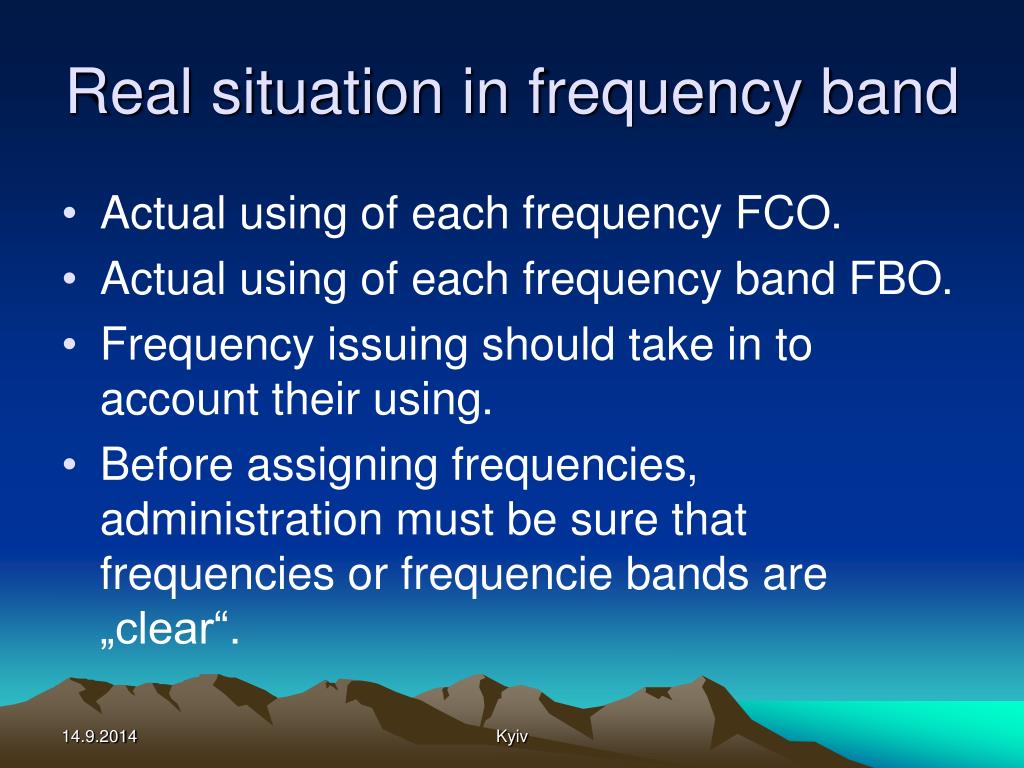 Real situation in frequency band

• Actual using of each frequency FCO.
• Actual using of each frequency band FBO.
• Frequency issuing should take in to account their using.
• Before assigning frequencies, administration must be sure that frequencies or frequencie bands are „clear“.

14.9.2014
Kyiv